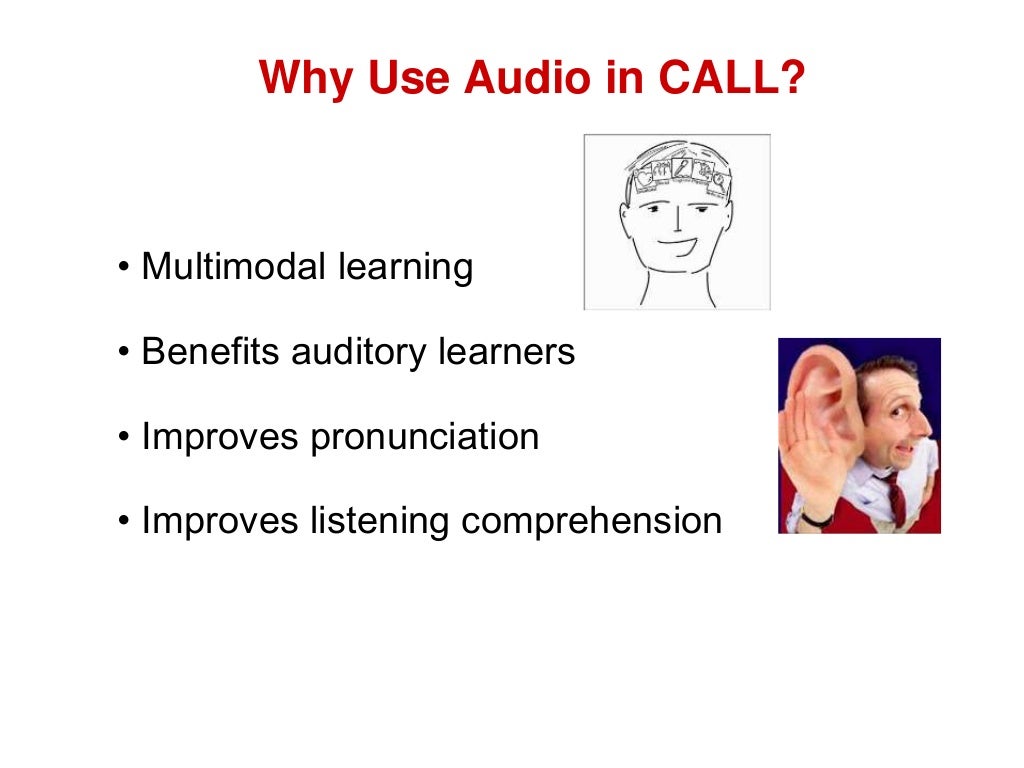 Why Use Audio in CALL?

• Multimodal learning

• Benefits auditory learners

• Improves pronunciation

• Improves listening comprehension